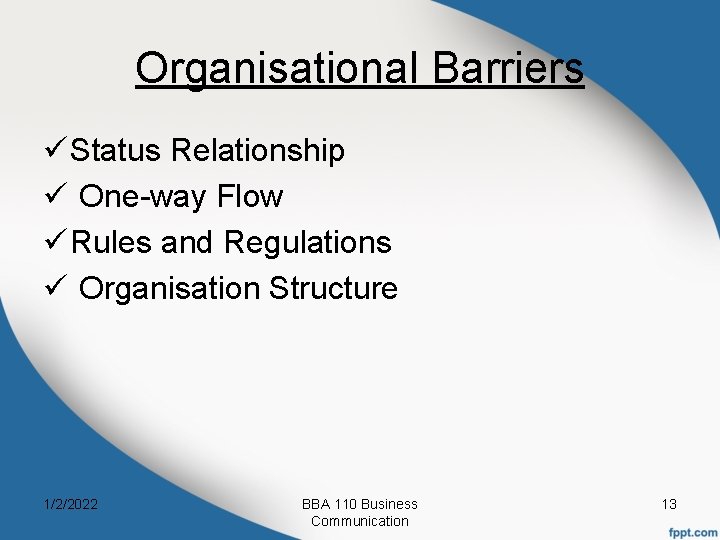 Organisational Barriers

✓Status Relationship
✓ One-way Flow
✓Rules and Regulations
✓ Organisation Structure

1/2/2022

BBA 110 Business Communication

13

fppt.com